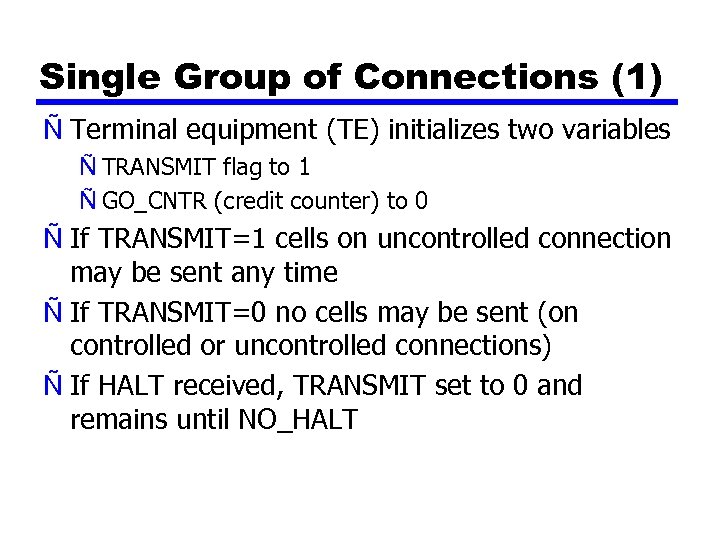 Single Group of Connections (1)

Ñ Terminal equipment (TE) initializes two variables

Ñ TRANSMIT flag to 1

Ñ GO_CNTR (credit counter) to 0

Ñ If TRANSMIT=1 cells on uncontrolled connection may be sent any time

Ñ If TRANSMIT=0 no cells may be sent (on controlled or uncontrolled connections)

Ñ If HALT received, TRANSMIT set to 0 and remains until NO_HALT